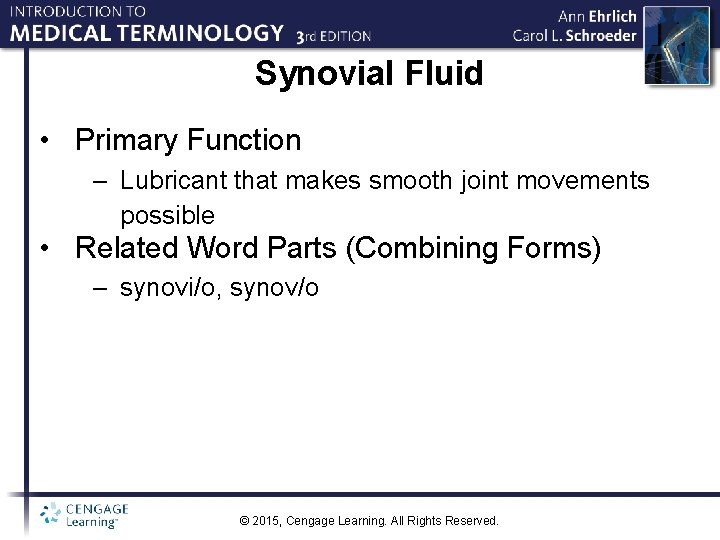 INTRODUCTION TO
MEDICAL TERMINOLOGY 3rd EDITION

Ann Ehrlich
Carol L. Schroeder

Synovial Fluid

• Primary Function
– Lubricant that makes smooth joint movements possible
• Related Word Parts (Combining Forms)
– synovi/o, synov/o

CENGAGE Learning™

© 2015, Cengage Learning. All Rights Reserved.